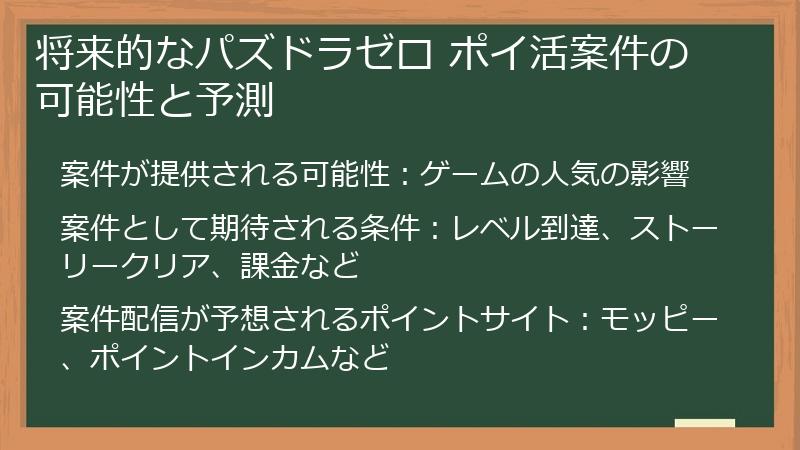 将来的なパズドラゼロ ポイ活案件の可能性と予測

案件が提供される可能性：ゲームの人気の影響

案件として期待される条件：レベル到達、ストーリークリア、課金など

案件配信が予想されるポイントサイト：モッピー、ポイントインカムなど